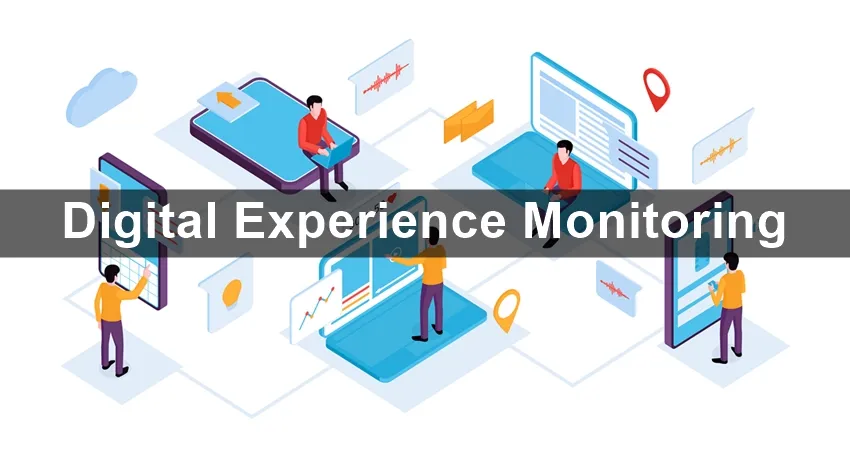 Digital Experience Monitoring